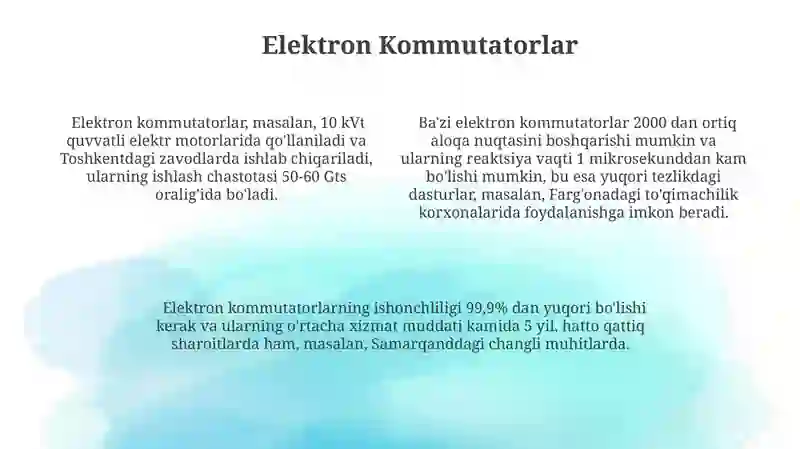 Elektron Kommutatorlar

Elektron kommutatorlar, masalan, 10 kVt quvvatli elektr motorlarida qo'llaniladi va Toshkentdagi zavodlarda ishlab chiqariladi, ularning ishlash chastotasi 50-60 Gts oralig'ida bo'ladi.

Ba'zi elektron kommutatorlar 2000 dan ortiq aloqa nuqtasini boshqarishi mumkin va ularning reaktsiya vaqti 1 mikrosekunddan kam bo'lishi mumkin, bu esa yuqori tezlikdagi dasturlar, masalan, Farg'onadagi to'qimachilik korxonalarida foydalanishga imkon beradi.

Elektron kommutatorlarning ishonchliligi 99,9% dan yuqori bo'lishi kerak va ularning o'rtacha xizmat muddati kamida 5 yil, hatto qattiq sharoitlarda ham, masalan, Samarqanddagi changli muhitlarda.